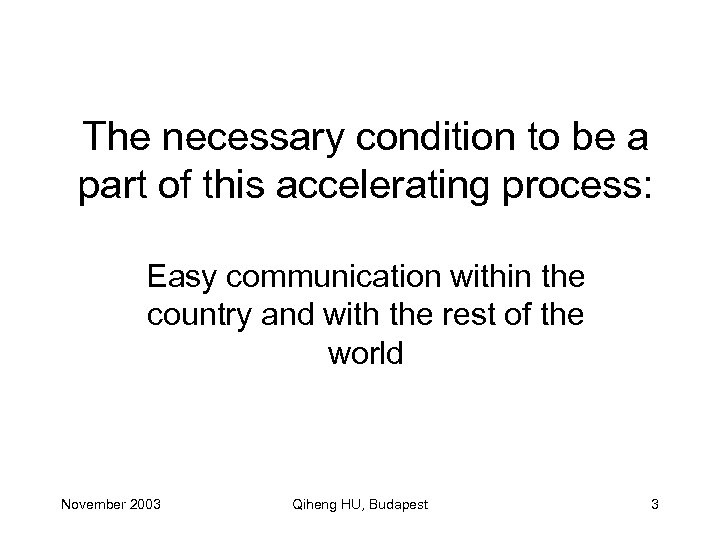 The necessary condition to be a part of this accelerating process:

Easy communication within the country and with the rest of the world

November 2003

Qiheng HU, Budapest

3